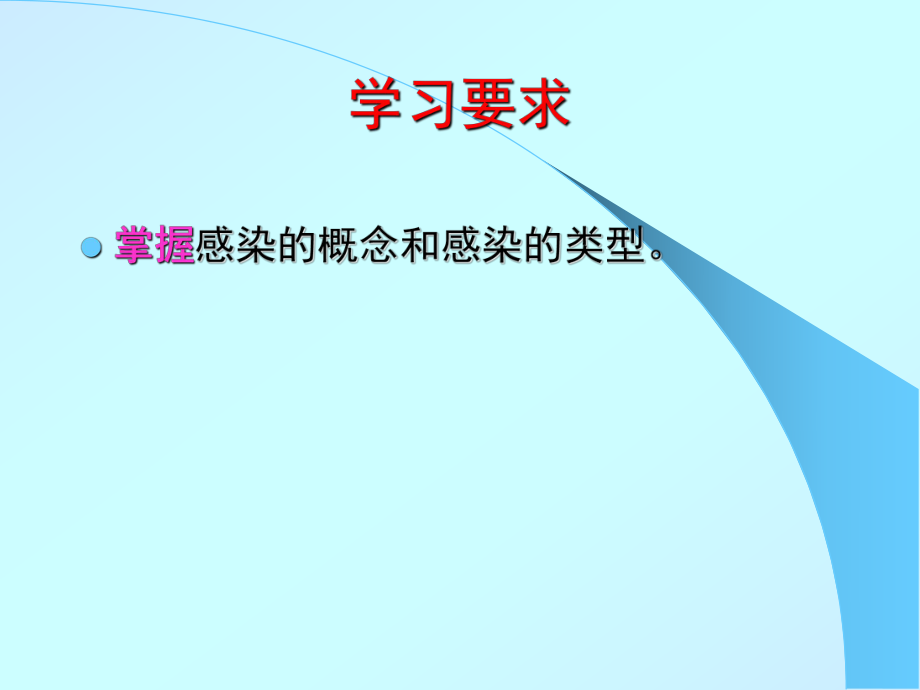 学习要求

掌握感染的概念和感染的类型。